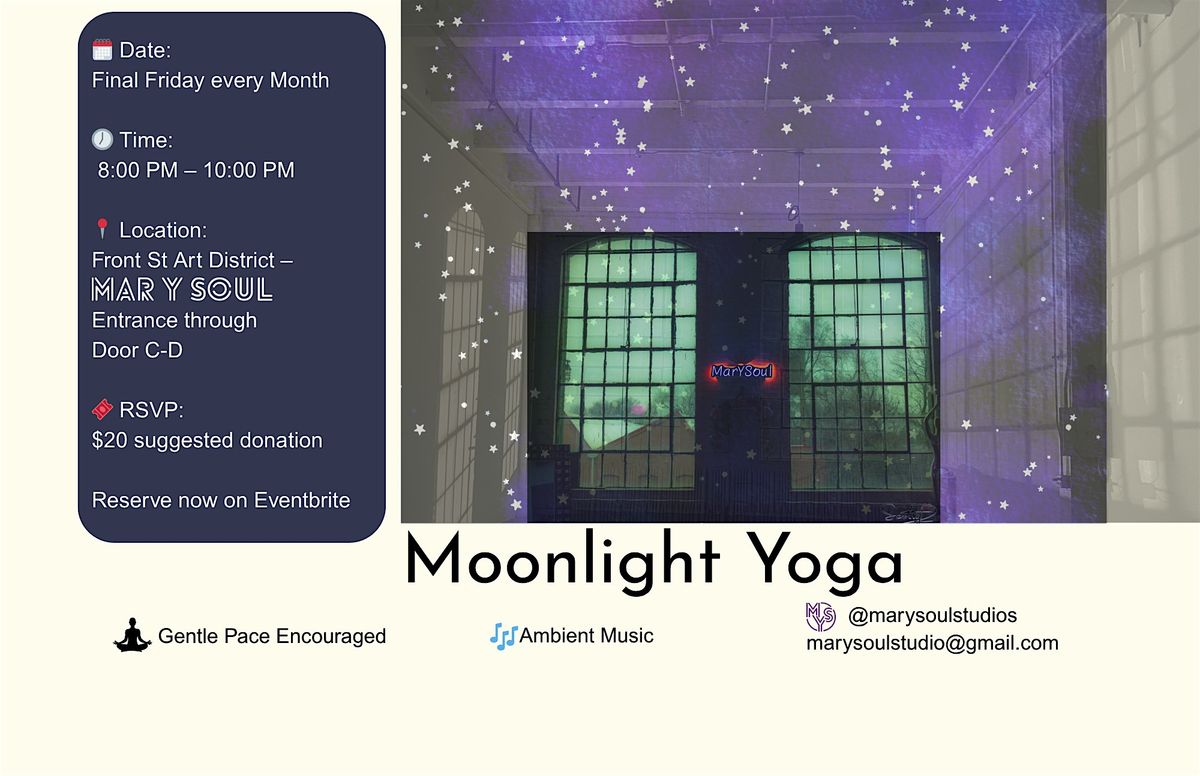 Date:
Final Friday every Month

Time:
8:00 PM – 10:00 PM

Location:
Front St Art District –
MAR Y SOUL
Entrance through Door C-D

RSVP:
$20 suggested donation

Reserve now on Eventbrite

MarYSoul

Moonlight Yoga

Gentle Pace Encouraged

Ambient Music

MYS @marysoulstudios
marysoulstudio@gmail.com